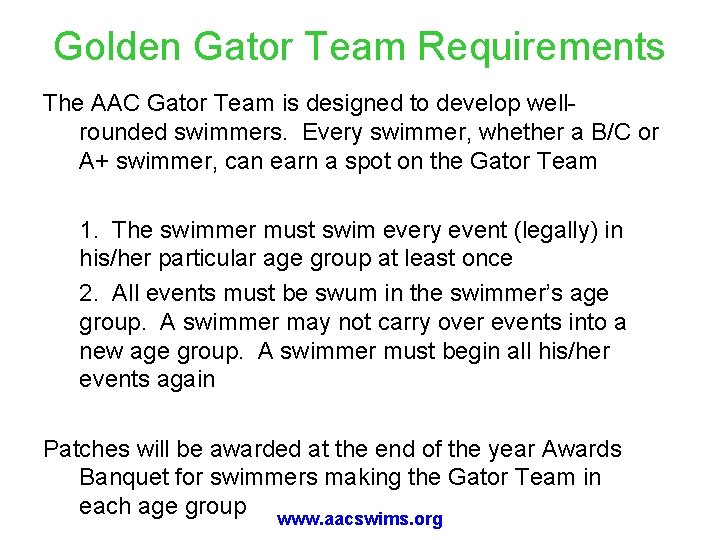 Golden Gator Team Requirements

The AAC Gator Team is designed to develop well-rounded swimmers. Every swimmer, whether a B/C or A+ swimmer, can earn a spot on the Gator Team

1. The swimmer must swim every event (legally) in his/her particular age group at least once

2. All events must be swum in the swimmer's age group. A swimmer may not carry over events into a new age group. A swimmer must begin all his/her events again

Patches will be awarded at the end of the year Awards Banquet for swimmers making the Gator Team in each age group

www.aacswims.org